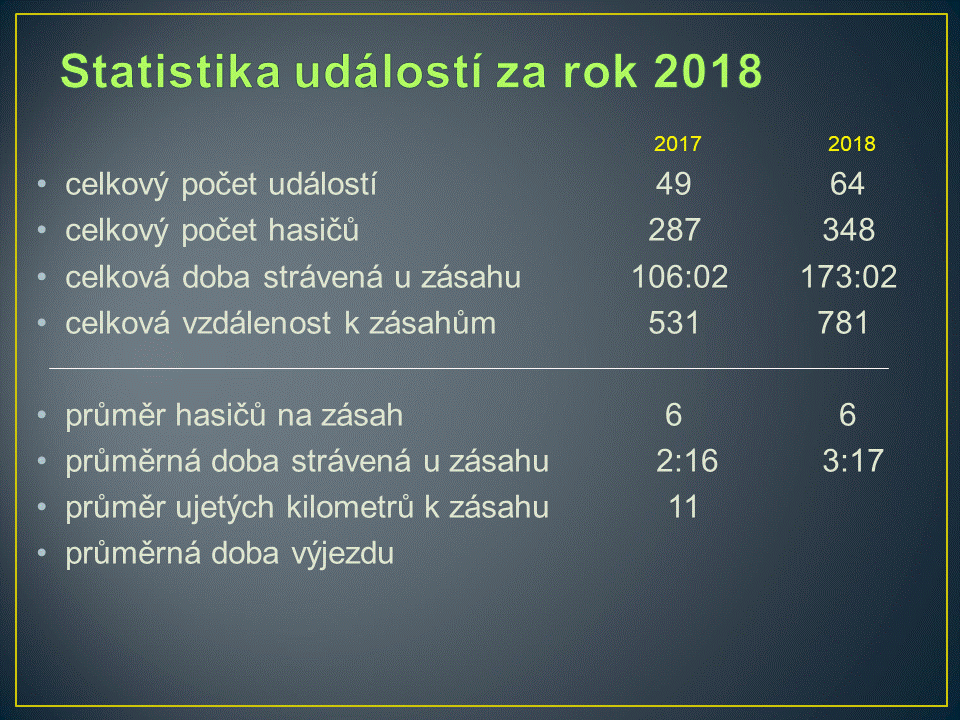 Statistika událostí za rok 2018

| | 2017 | 2018 |
|---|---|---|
| • celkový počet událostí | 49 | 64 |
| • celkový počet hasičů | 287 | 348 |
| • celková doba strávená u zásahu | 106:02 | 173:02 |
| • celková vzdálenost k zásahům | 531 | 781 |
| • průměr hasičů na zásah | 6 | 6 |
| • průměrná doba strávená u zásahu | 2:16 | 3:17 |
| • průměr ujetých kilometrů k zásahu | 11 | |
| • průměrná doba výjezdu | | |